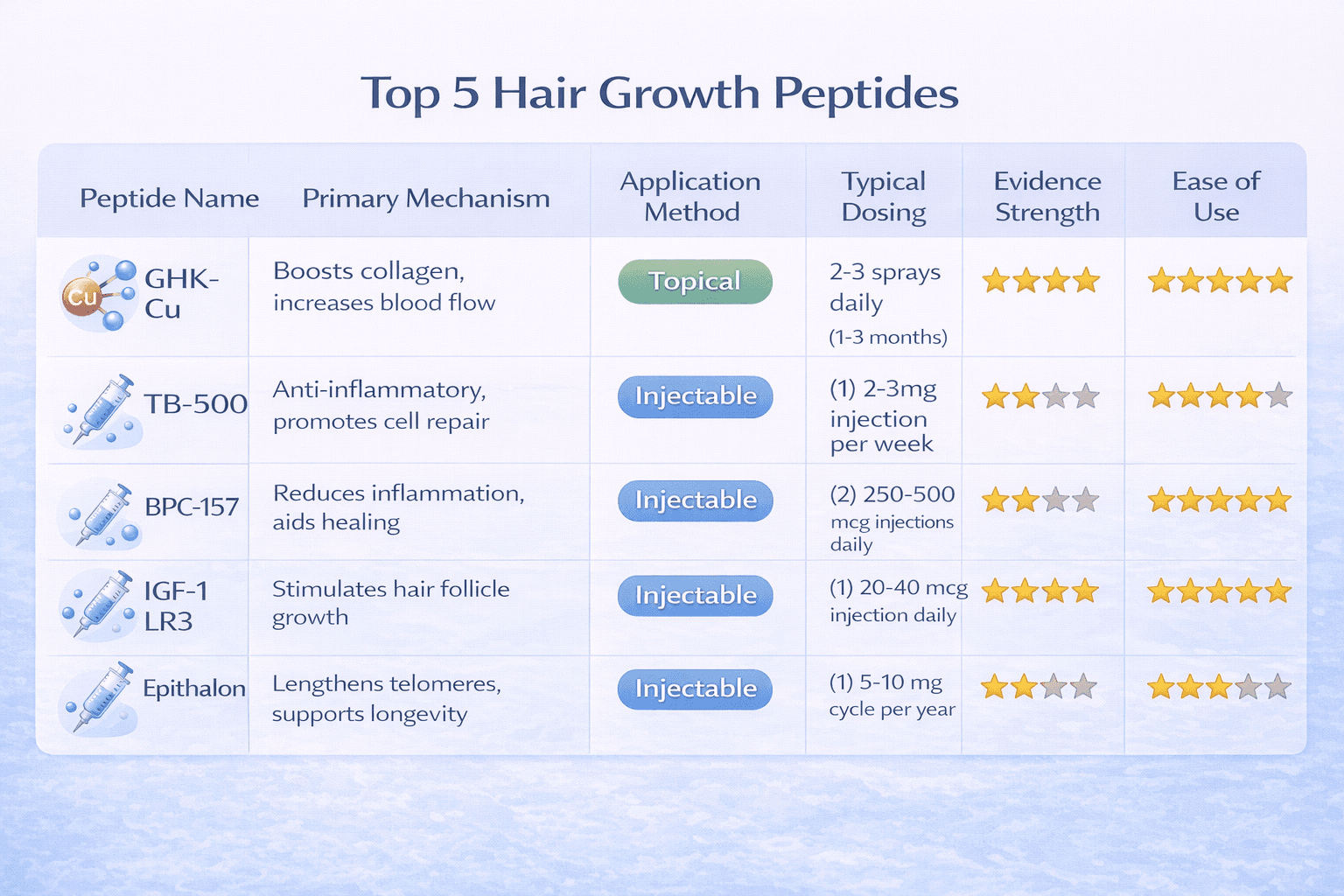 Top 5 Hair Growth Peptides

| Peptide Name | Primary Mechanism | Application Method | Typical Dosing | Evidence Strength | Ease of Use |
|---|---|---|---|---|---|
| Cu GHK-Cu | Boosts collagen, increases blood flow | Topical | 2-3 sprays daily (1-3 months) | ★★★★ | ★★★★★ |
| TB-500 | Anti-inflammatory, promotes cell repair | Injectable | (1) 2-3mg injection per week | ★★☆☆ | ★★★★☆ |
| BPC-157 | Reduces inflammation, aids healing | Injectable | (2) 250-500 mcg injections daily | ★★☆☆ | ★★★★★ |
| IGF-1 LR3 | Stimulates hair follicle growth | Injectable | (1) 20-40 mcg injection daily | ★★★★ | ★★★★★ |
| Epithalon | Lengthens telomeres, supports longevity | Injectable | (1) 5-10 mg cycle per year | ★★☆☆ | ★★★☆☆ |